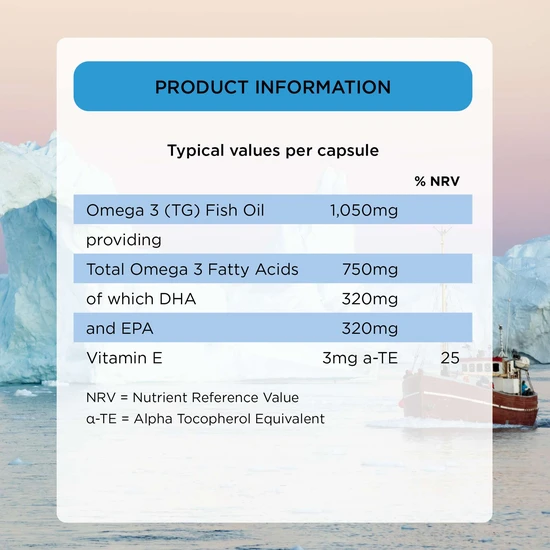 PRODUCT INFORMATION

Typical values per capsule

| | | % NRV |
|---|---|---|
| Omega 3 (TG) Fish Oil | 1,050mg | |
| providing | | |
| Total Omega 3 Fatty Acids | 750mg | |
| of which DHA | 320mg | |
| and EPA | 320mg | |
| Vitamin E | 3mg a-TE | 25 |

NRV = Nutrient Reference Value
α-TE = Alpha Tocopherol Equivalent